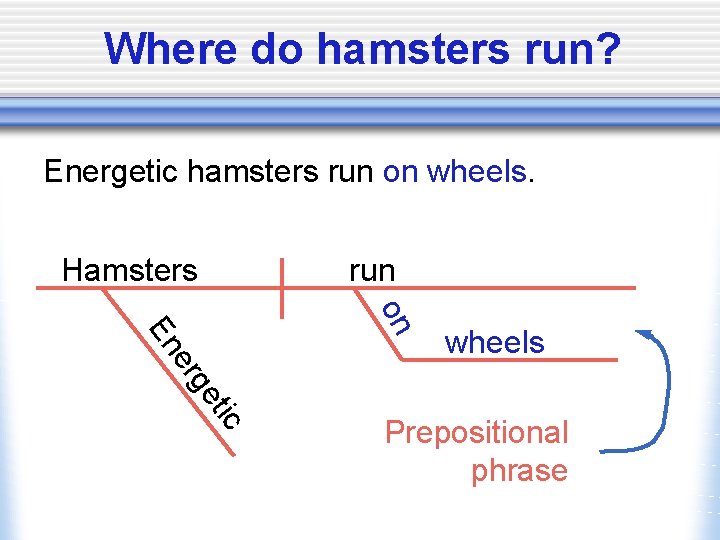 Where do hamsters run?

Energetic hamsters run on wheels.

Hamsters

run

Energetic

on

wheels

Prepositional phrase